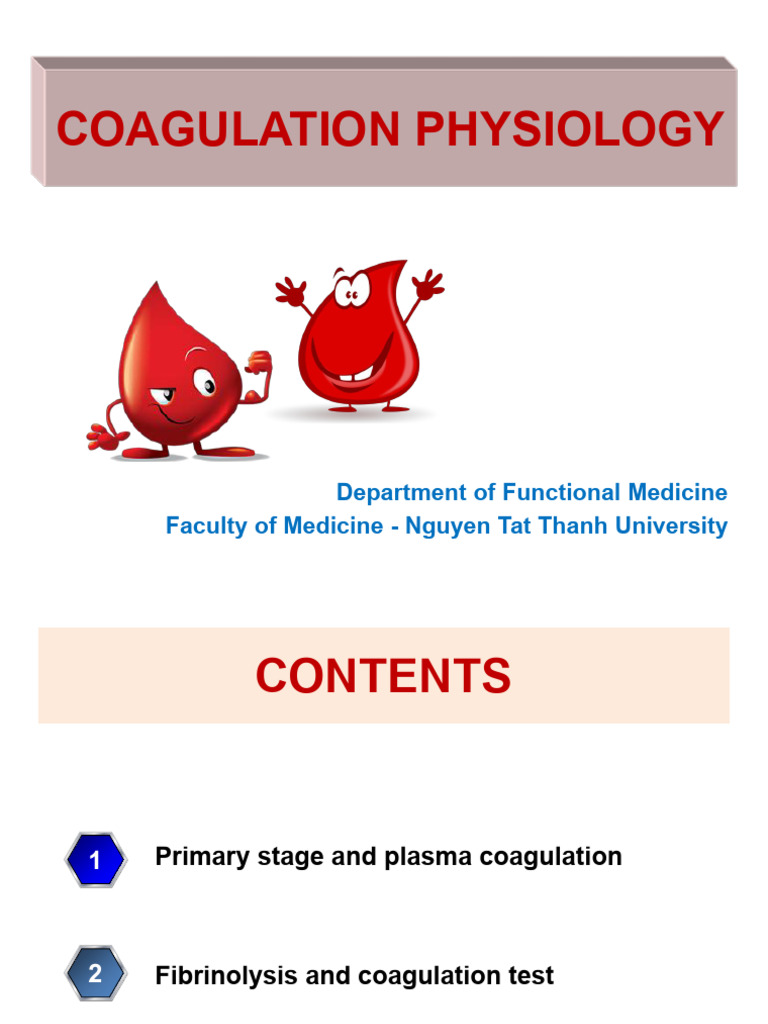 COAGULATION PHYSIOLOGY

Department of Functional Medicine
Faculty of Medicine - Nguyen Tat Thanh University

CONTENTS

1 Primary stage and plasma coagulation

2 Fibrinolysis and coagulation test